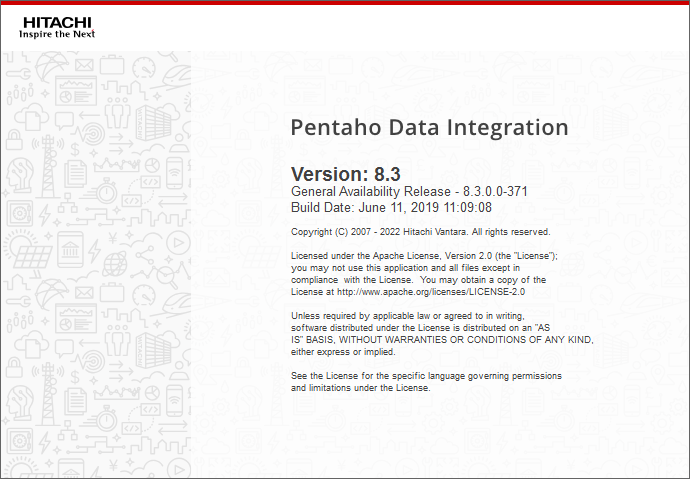 HITACHI
Inspire the Next

Pentaho Data Integration

Version: 8.3
General Availability Release - 8.3.0.0-371
Build Date: June 11, 2019 11:09:08

Copyright (C) 2007 - 2022 Hitachi Vantara. All rights reserved.

Licensed under the Apache License, Version 2.0 (the "License"); you may not use this application and all files except in compliance with the License. You may obtain a copy of the License at http://www.apache.org/licenses/LICENSE-2.0

Unless required by applicable law or agreed to in writing, software distributed under the License is distributed on an "AS IS" BASIS, WITHOUT WARRANTIES OR CONDITIONS OF ANY KIND, either express or implied.

See the License for the specific language governing permissions and limitations under the License.